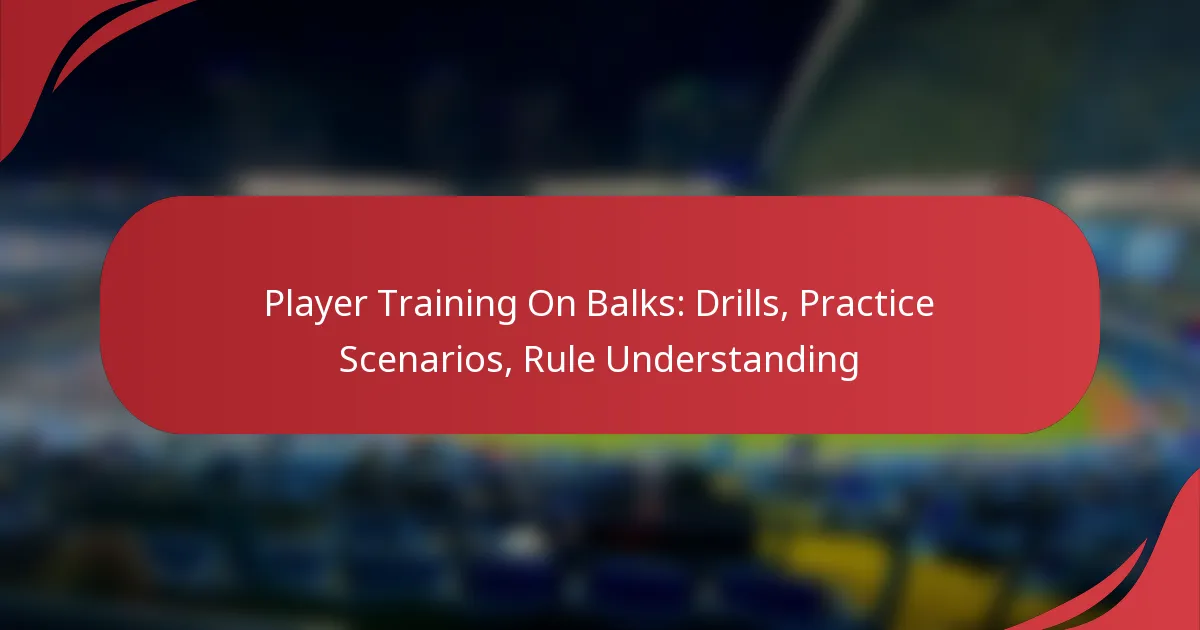 Player Training On Balks: Drills, Practice Scenarios, Rule Understanding